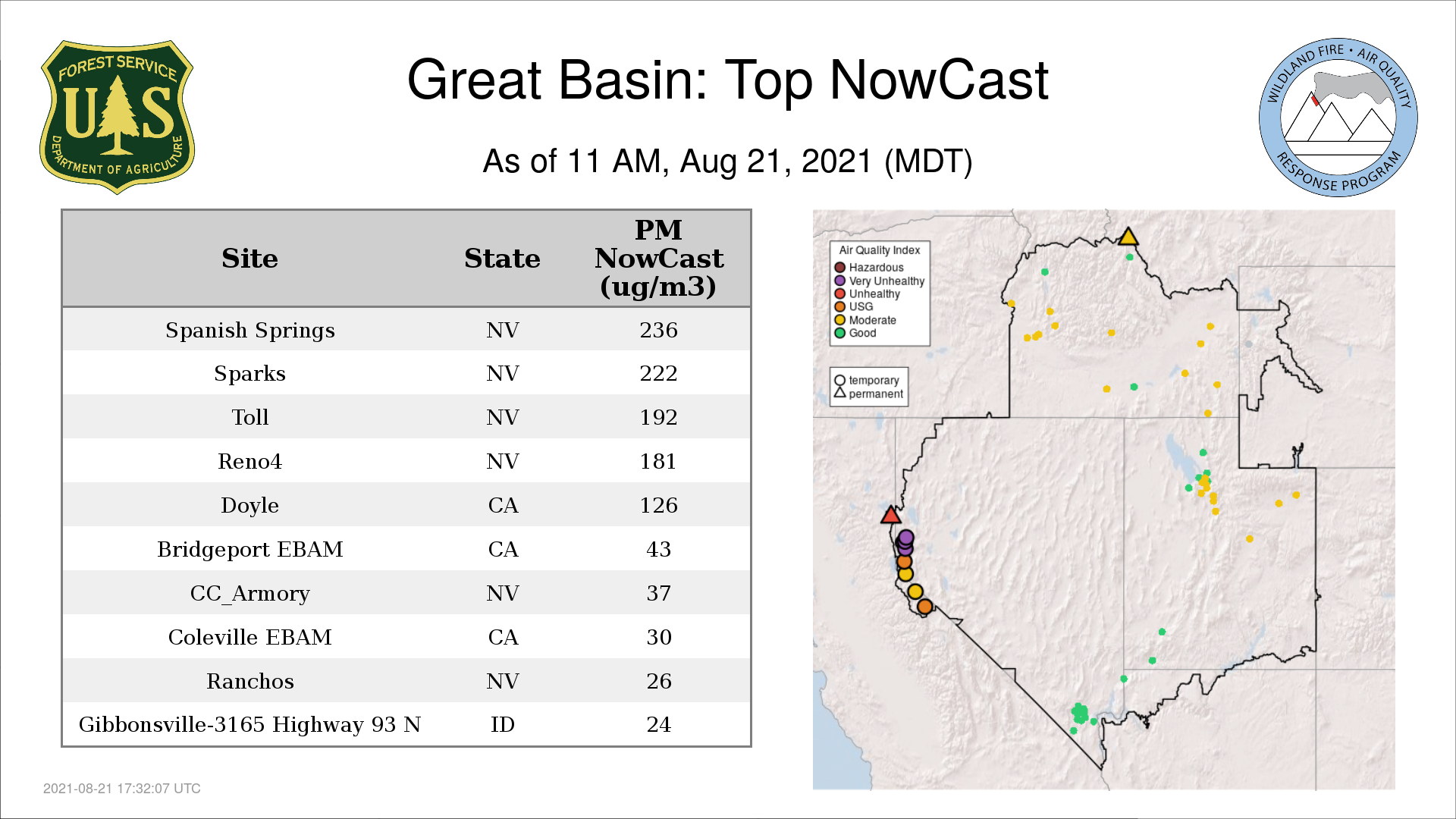 FOREST SERVICE
U S
DEPARTMENT OF AGRICULTURE

Great Basin: Top NowCast

As of 11 AM, Aug 21, 2021 (MDT)

WILDLAND FIRE • AIR QUALITY
RESPONSE PROGRAM

| Site | State | PM NowCast (ug/m3) |
|---|---|---|
| Spanish Springs | NV | 236 |
| Sparks | NV | 222 |
| Toll | NV | 192 |
| Reno4 | NV | 181 |
| Doyle | CA | 126 |
| Bridgeport EBAM | CA | 43 |
| CC_Armory | NV | 37 |
| Coleville EBAM | CA | 30 |
| Ranchos | NV | 26 |
| Gibbonsville-3165 Highway 93 N | ID | 24 |

Air Quality Index
Hazardous
Very Unhealthy
Unhealthy
USG
Moderate
Good

temporary
permanent

2021-08-21 17:32:07 UTC